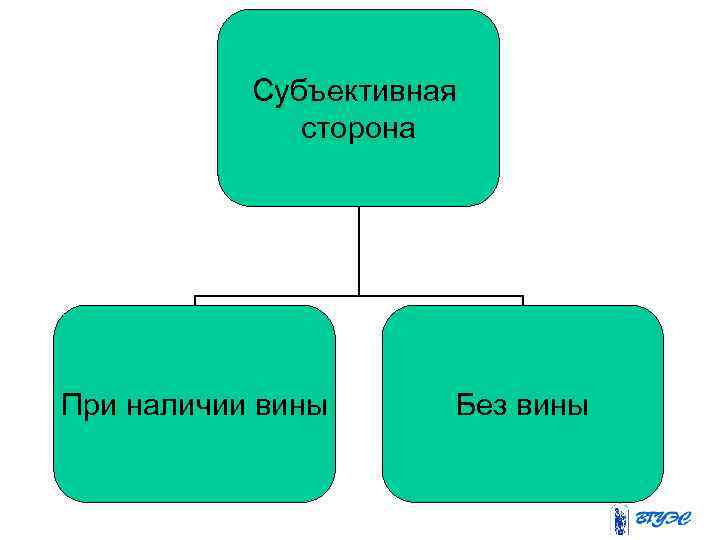 Субъективная сторона

При наличии вины

Без вины

ВГУЭС